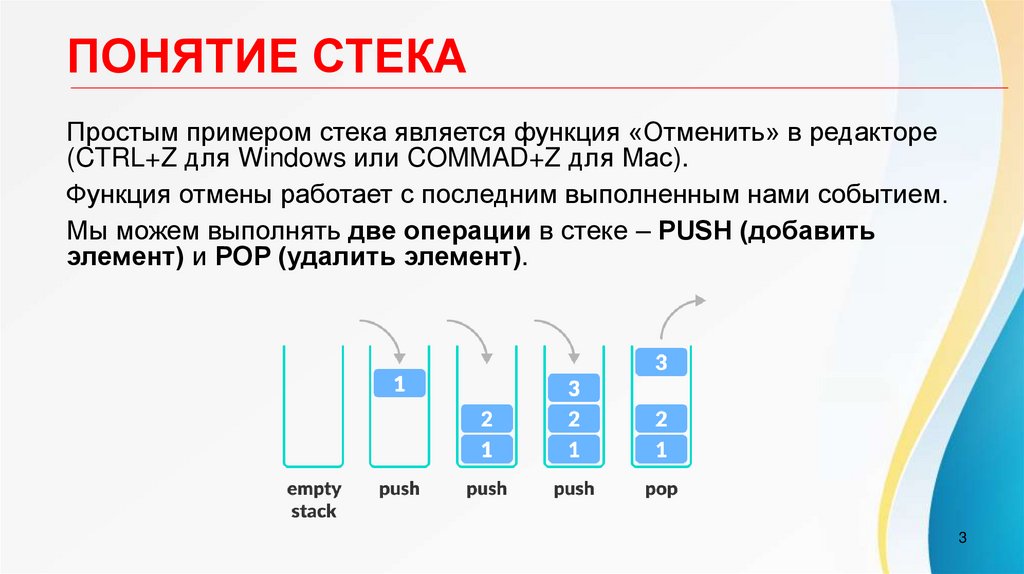 ПОНЯТИЕ СТЕКА

Простым примером стека является функция «Отменить» в редакторе (CTRL+Z для Windows или COMMAD+Z для Mac).

Функция отмены работает с последним выполненным нами событием.

Мы можем выполнять две операции в стеке – PUSH (добавить элемент) и POP (удалить элемент).

1
2
1
3
2
1
3
2
1

empty stack
push
push
push
pop

3